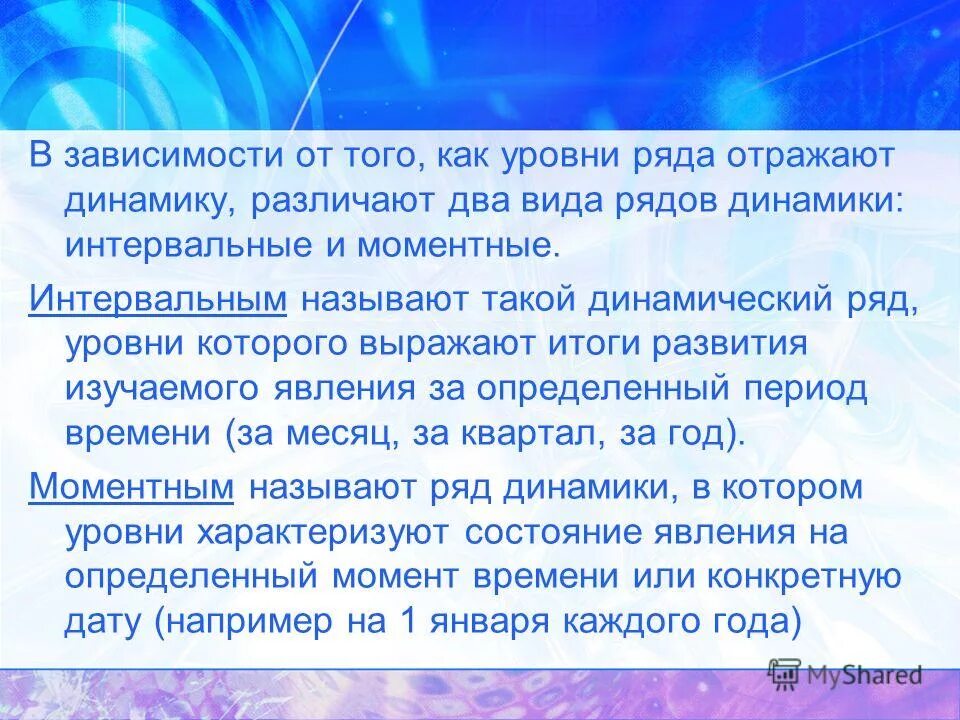 В зависимости от того, как уровни ряда отражают динамику, различают два вида рядов динамики: интервальные и моментные.

Интервальным называют такой динамический ряд, уровни которого выражают итоги развития изучаемого явления за определенный период времени (за месяц, за квартал, за год).

Моментным называют ряд динамики, в котором уровни характеризуют состояние явления на определенный момент времени или конкретную дату (например на 1 января каждого года)

MyShared